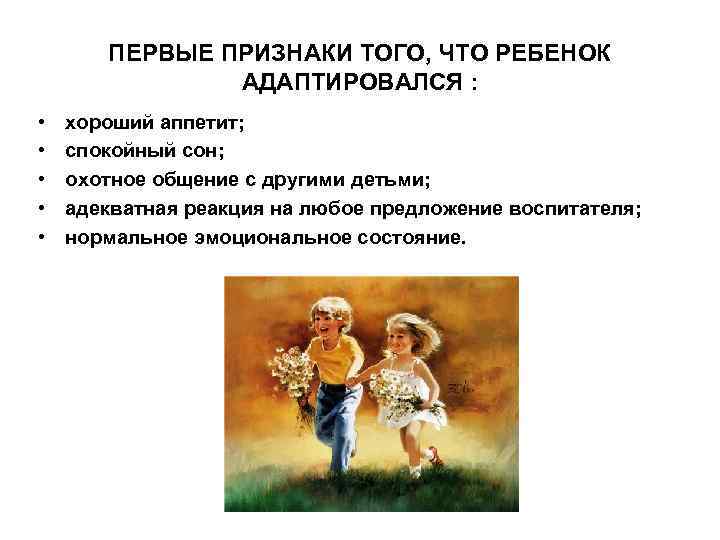 ПЕРВЫЕ ПРИЗНАКИ ТОГО, ЧТО РЕБЕНОК АДАПТИРОВАЛСЯ :

• хороший аппетит;
• спокойный сон;
• охотное общение с другими детьми;
• адекватная реакция на любое предложение воспитателя;
• нормальное эмоциональное состояние.